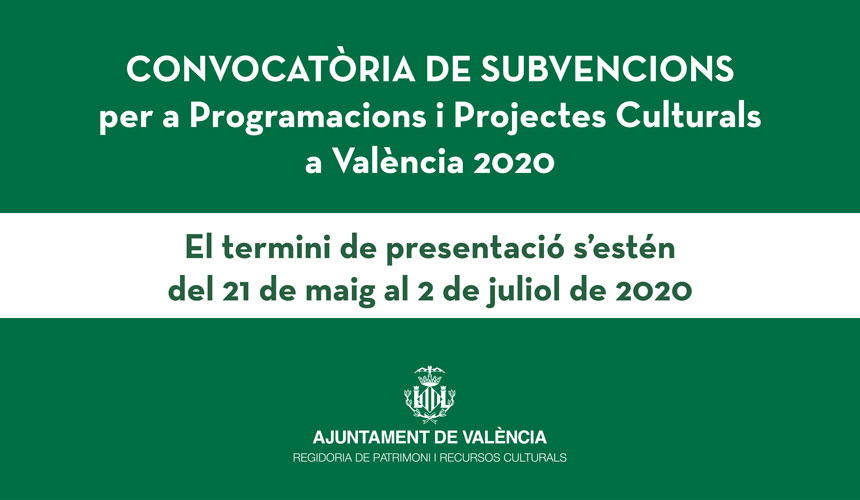 CONVOCATÒRIA DE SUBVENCIONS
per a Programacions i Projectes Culturals
a València 2020

El termini de presentació s'estén
del 21 de maig al 2 de juliol de 2020

AJUNTAMENT DE VALÈNCIA
REGIDORIA DE PATRIMONI I RECURSOS CULTURALS